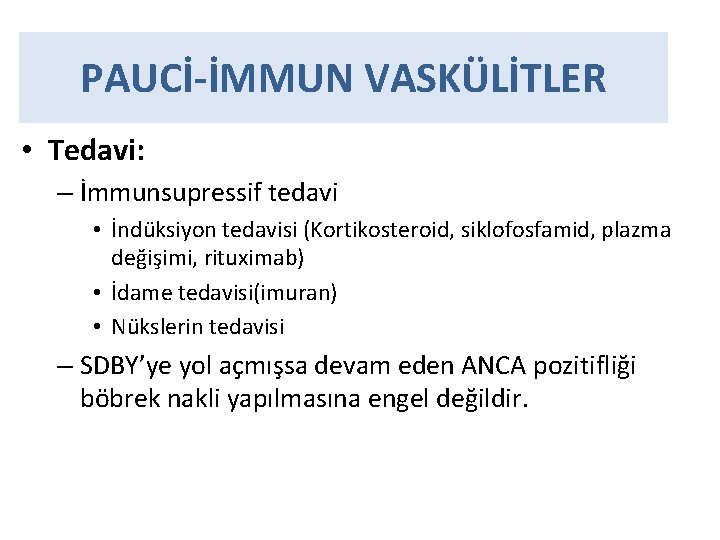 PAUCİ-İMMUN VASKÜLİTLER

• Tedavi:

– İmmunsupressif tedavi

• İndüksiyon tedavisi (Kortikosteroid, siklofosfamid, plazma değişimi, rituximab)

• İdame tedavisi(imuran)

• Nükslerin tedavisi

– SDBY'ye yol açmışsa devam eden ANCA pozitifliği böbrek nakli yapılmasına engel değildir.